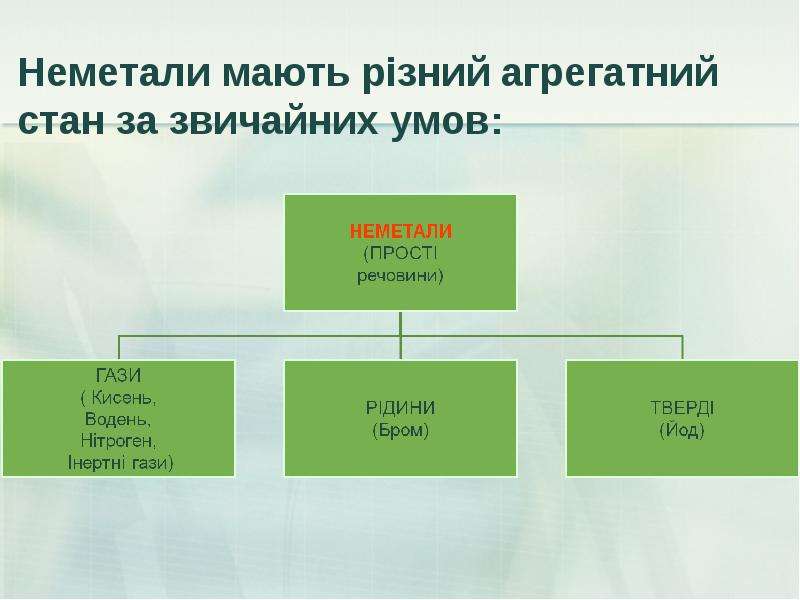 Неметали мають різний агрегатний стан за звичайних умов:

НЕМЕТАЛИ
(ПРОСТІ
речовини)

ГАЗИ
( Кисень,
Водень,
Нітроген,
Інертні гази)

РІДИНИ
(Бром)

ТВЕРДІ
(Йод)